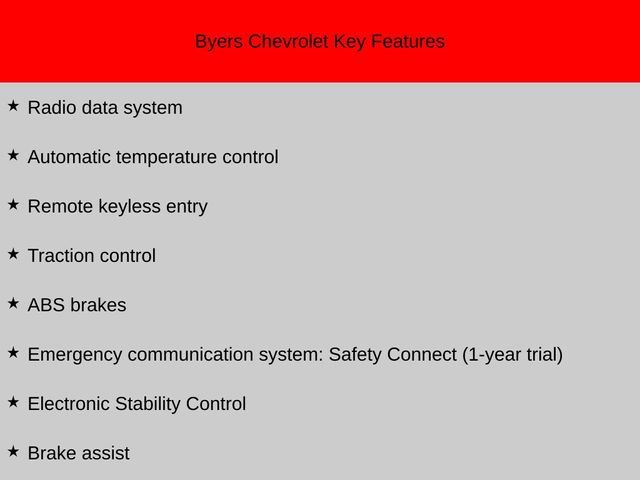 Byers Chevrolet Key Features

★ Radio data system

★ Automatic temperature control

★ Remote keyless entry

★ Traction control

★ ABS brakes

★ Emergency communication system: Safety Connect (1-year trial)

★ Electronic Stability Control

★ Brake assist